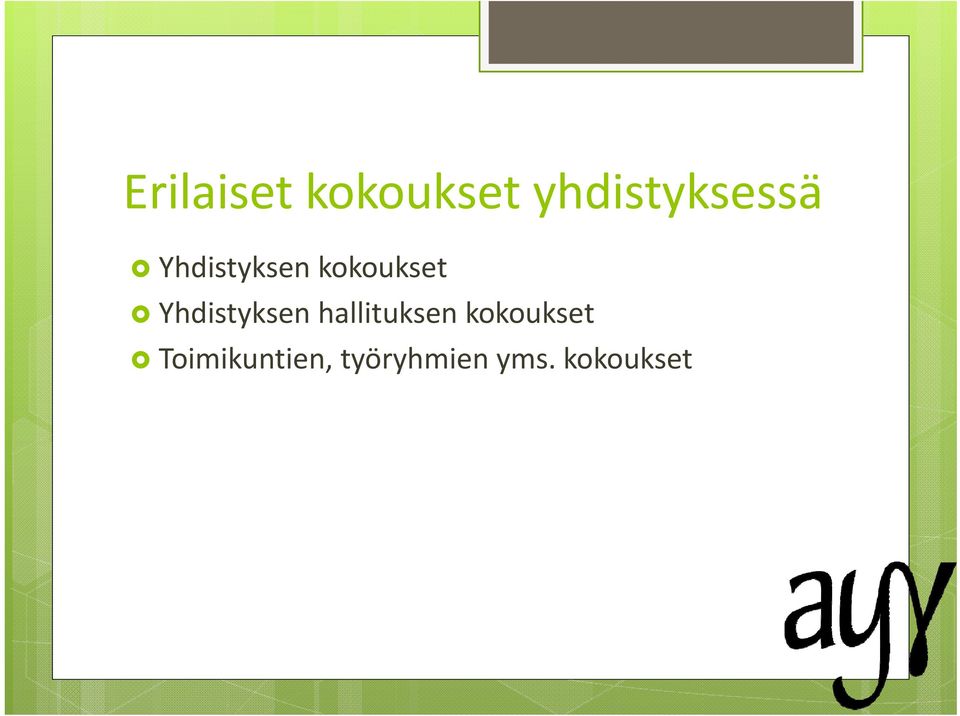 Erilaiset kokoukset yhdistyksessä

Yhdistyksen kokoukset
Yhdistyksen hallituksen kokoukset
Toimikuntien, työryhmien yms. kokoukset

ayy